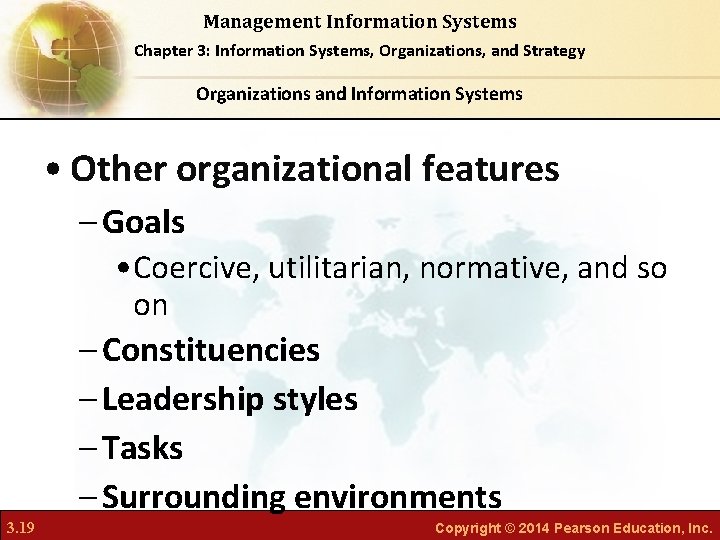 Management Information Systems
Chapter 3: Information Systems, Organizations, and Strategy

Organizations and Information Systems

• Other organizational features
– Goals
• Coercive, utilitarian, normative, and so on
– Constituencies
– Leadership styles
– Tasks
– Surrounding environments

3.19

Copyright © 2014 Pearson Education, Inc.